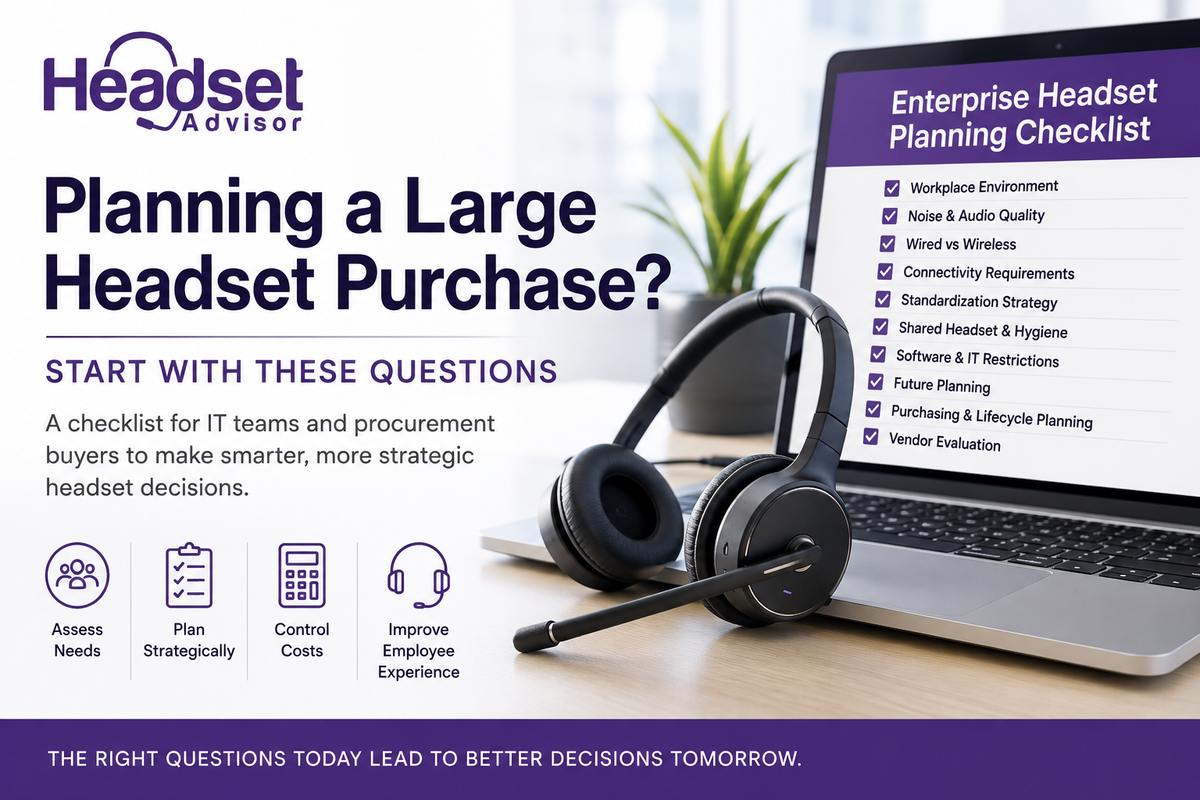 Headset Advisor

Planning a Large Headset Purchase?

START WITH THESE QUESTIONS

A checklist for IT teams and procurement buyers to make smarter, more strategic headset decisions.

Assess Needs

Plan Strategically

Control Costs

Improve Employee Experience

Enterprise Headset Planning Checklist

Workplace Environment
Noise & Audio Quality
Wired vs Wireless
Connectivity Requirements
Standardization Strategy
Shared Headset & Hygiene
Software & IT Restrictions
Future Planning
Purchasing & Lifecycle Planning
Vendor Evaluation

THE RIGHT QUESTIONS TODAY LEAD TO BETTER DECISIONS TOMORROW.